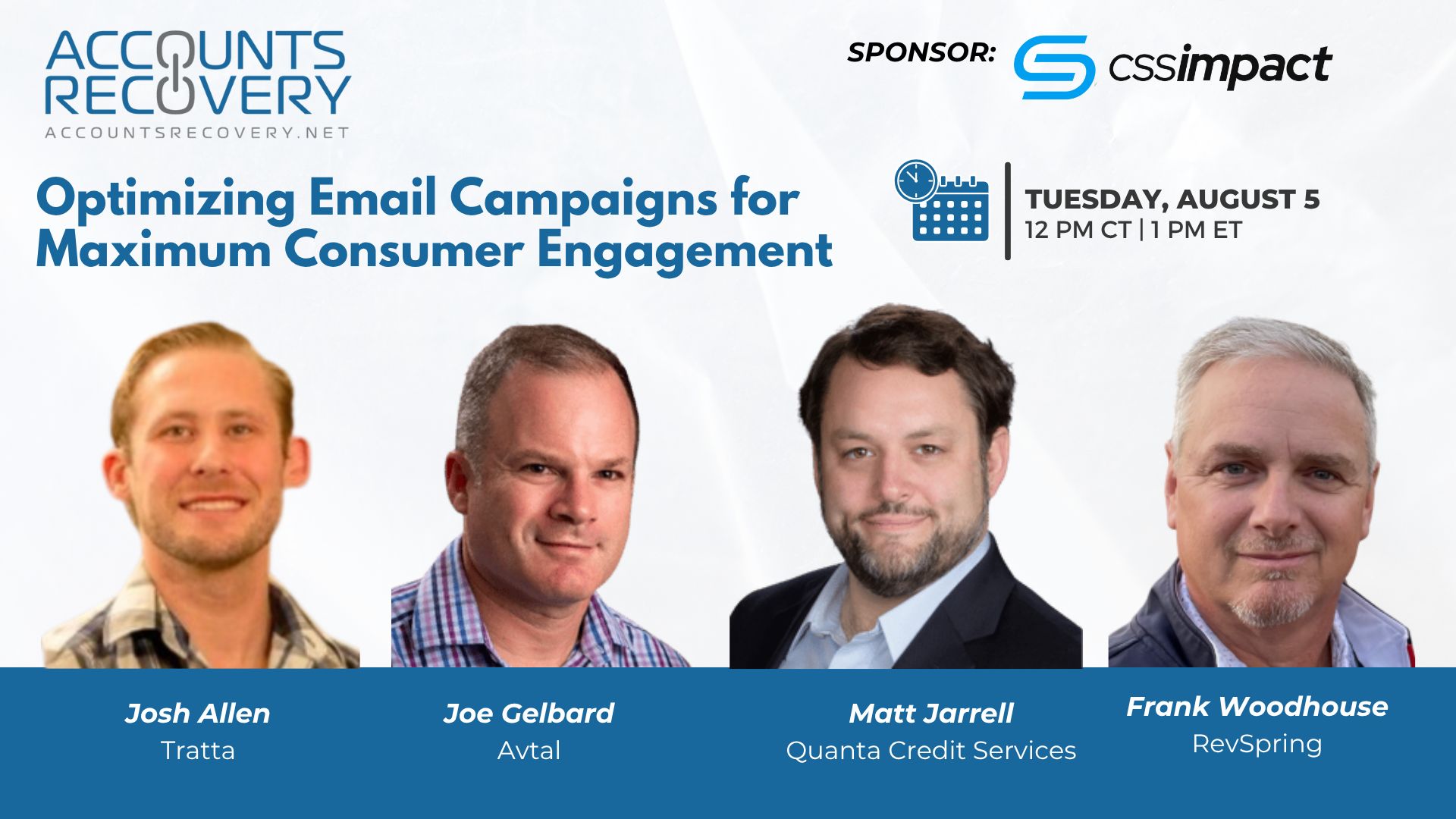 ACCOUNTS RECOVERY
ACCOUNTSRECOVERY.NET

SPONSOR: cssimpact

Optimizing Email Campaigns for Maximum Consumer Engagement

TUESDAY, AUGUST 5
12 PM CT | 1 PM ET

Josh Allen
Tratta

Joe Gelbard
Avtal

Matt Jarrell
Quanta Credit Services

Frank Woodhouse
RevSpring